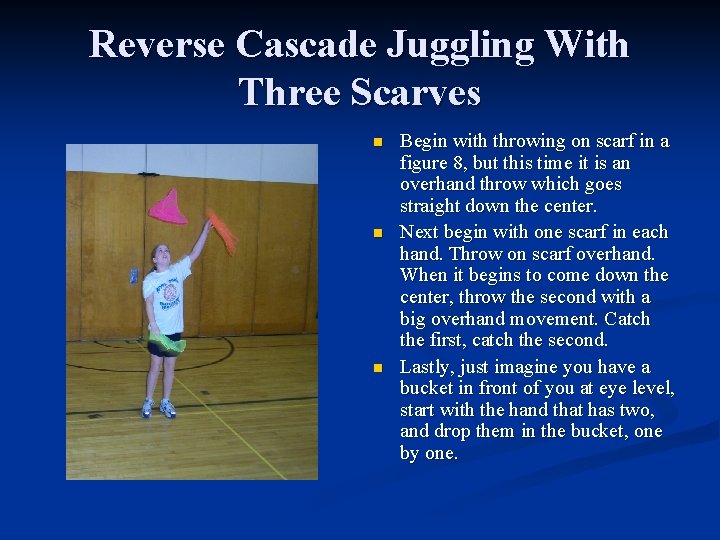 Reverse Cascade Juggling With Three Scarves

- Begin with throwing on scarf in a figure 8, but this time it is an overhand throw which goes straight down the center.
- Next begin with one scarf in each hand. Throw on scarf overhand. When it begins to come down the center, throw the second with a big overhand movement. Catch the first, catch the second.
- Lastly, just imagine you have a bucket in front of you at eye level, start with the hand that has two, and drop them in the bucket, one by one.